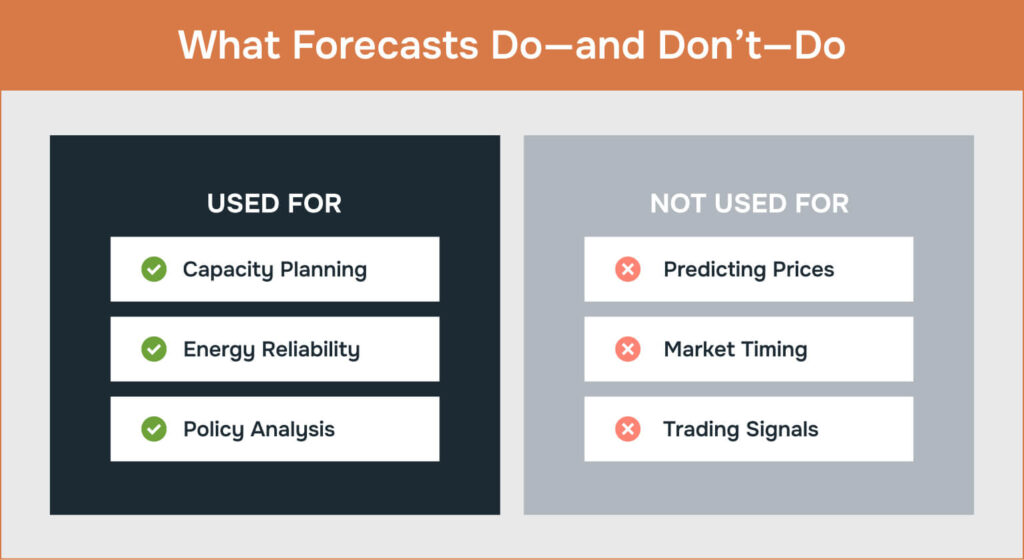 What Forecasts Do—and Don't—Do

USED FOR

Capacity Planning

Energy Reliability

Policy Analysis

NOT USED FOR

Predicting Prices

Market Timing

Trading Signals